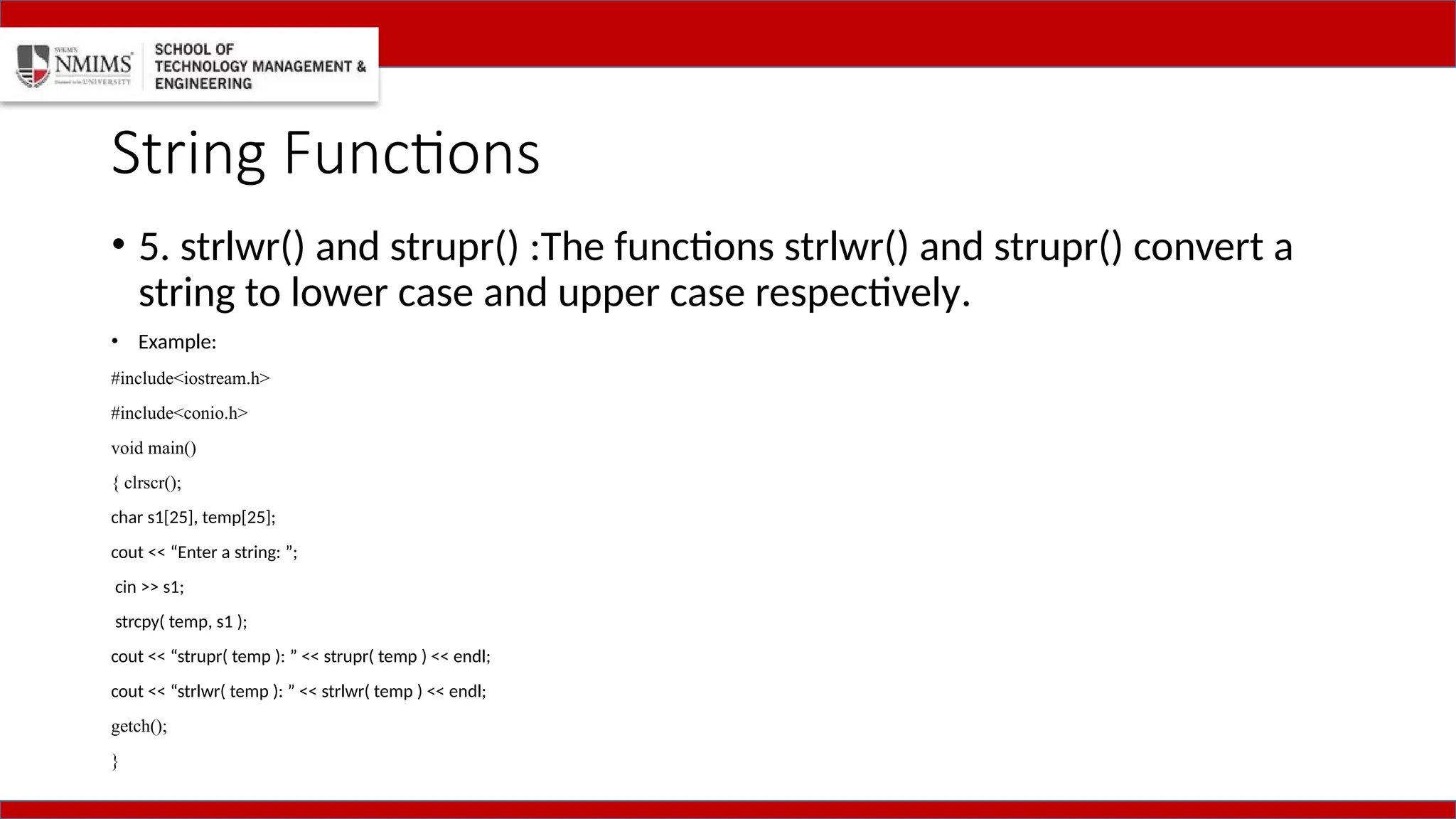 SVKM'S NMIMS Deemed to be UNIVERSITY

SCHOOL OF TECHNOLOGY MANAGEMENT & ENGINEERING

String Functions

• 5. strlwr() and strupr() :The functions strlwr() and strupr() convert a string to lower case and upper case respectively.

• Example:

#include<iostream.h>

#include<conio.h>

void main()

{ clrscr();

char s1[25], temp[25];

cout << “Enter a string: ”;

cin >> s1;

strcpy( temp, s1 );

cout << “strupr( temp ): ” << strupr( temp ) << endl;

cout << “strlwr( temp ): ” << strlwr( temp ) << endl;

getch();

}